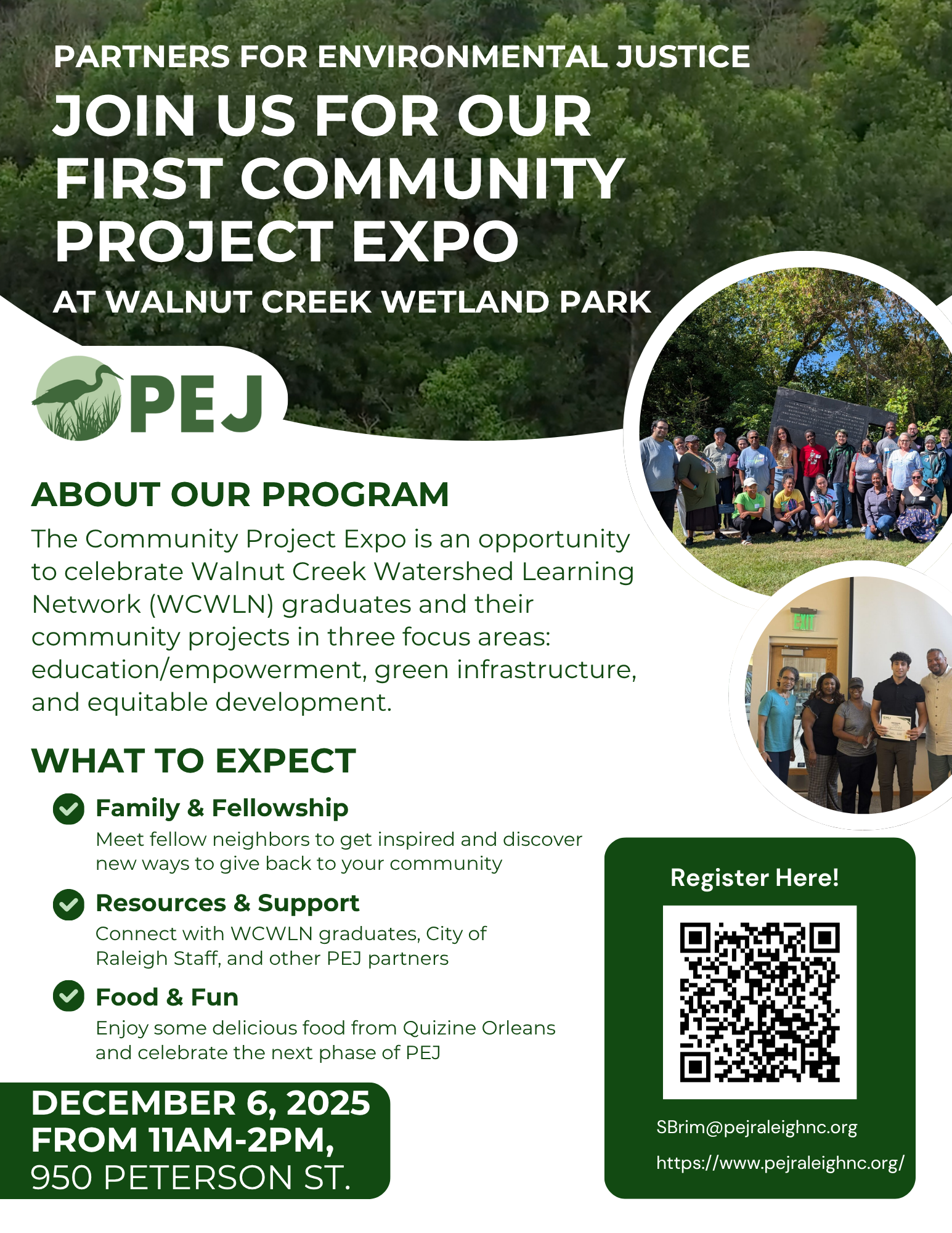 PARTNERS FOR ENVIRONMENTAL JUSTICE

JOIN US FOR OUR FIRST COMMUNITY PROJECT EXPO

AT WALNUT CREEK WETLAND PARK

PEJ

EXIT

ABOUT OUR PROGRAM

The Community Project Expo is an opportunity to celebrate Walnut Creek Watershed Learning Network (WCWLN) graduates and their community projects in three focus areas: education/empowerment, green infrastructure, and equitable development.

WHAT TO EXPECT

Family & Fellowship
Meet fellow neighbors to get inspired and discover new ways to give back to your community

Resources & Support
Connect with WCWLN graduates, City of Raleigh Staff, and other PEJ partners

Food & Fun
Enjoy some delicious food from Quizine Orleans and celebrate the next phase of PEJ

DECEMBER 6, 2025
FROM 11AM-2PM,
950 PETERSON ST.

Register Here!

SBrim@pejraleighnc.org

https://www.pejraleighnc.org/